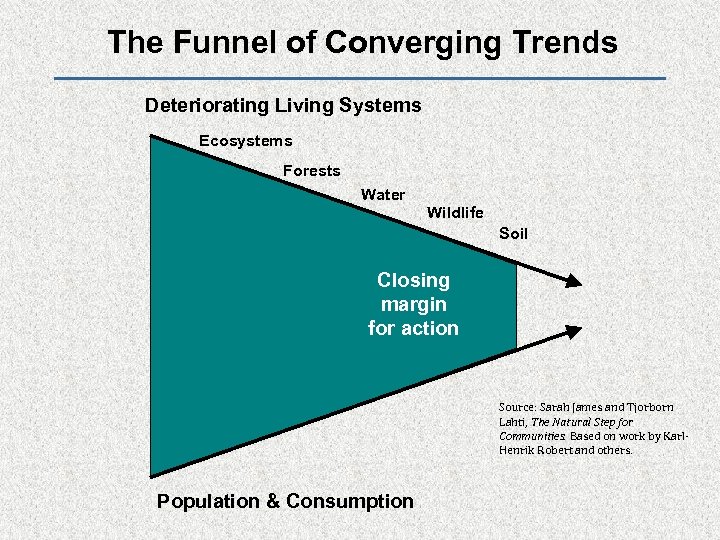 The Funnel of Converging Trends

Deteriorating Living Systems

Ecosystems

Forests

Water

Wildlife

Soil

Closing margin for action

Source: Sarah James and Tjorborn Lahti, The Natural Step for Communities. Based on work by Karl-Henrik Robert and others.

Population & Consumption